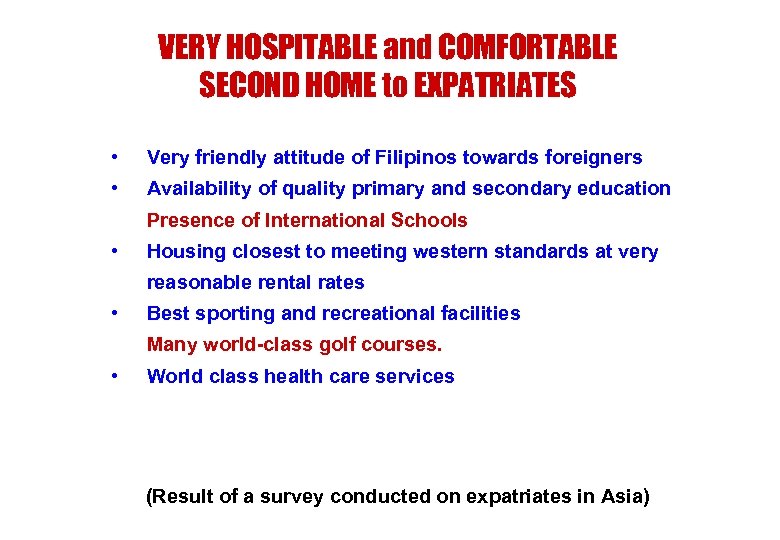 VERY HOSPITABLE and COMFORTABLE
SECOND HOME to EXPATRIATES

• Very friendly attitude of Filipinos towards foreigners
• Availability of quality primary and secondary education
Presence of International Schools
• Housing closest to meeting western standards at very reasonable rental rates
• Best sporting and recreational facilities
Many world-class golf courses.
• World class health care services

(Result of a survey conducted on expatriates in Asia)